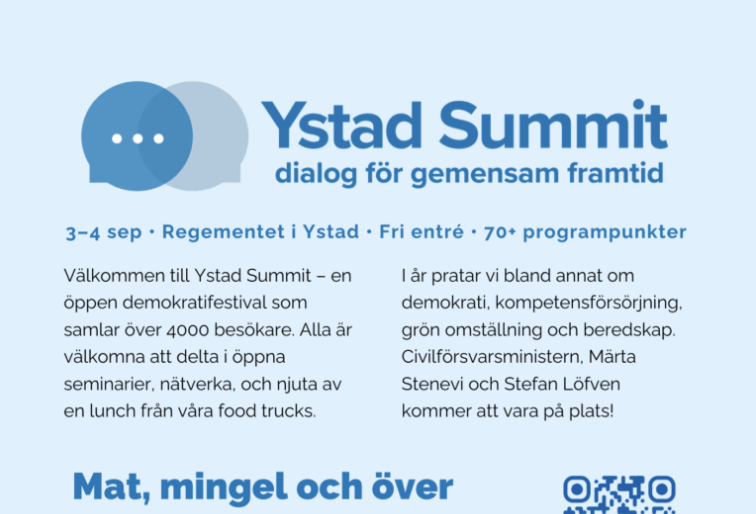 Ystad Summit
dialog för gemensam framtid

3–4 sep • Regementet i Ystad • Fri entré • 70+ programpunkter

Välkommen till Ystad Summit – en öppen demokratifestival som samlar över 4000 besökare. Alla är välkomna att delta i öppna seminarier, nätverka, och njuta av en lunch från våra food trucks.

I år pratar vi bland annat om demokrati, kompetensförsörjning, grön omställning och beredskap. Civilförsvarsministern, Märta Stenevi och Stefan Löfven kommer att vara på plats!

Mat, mingel och över